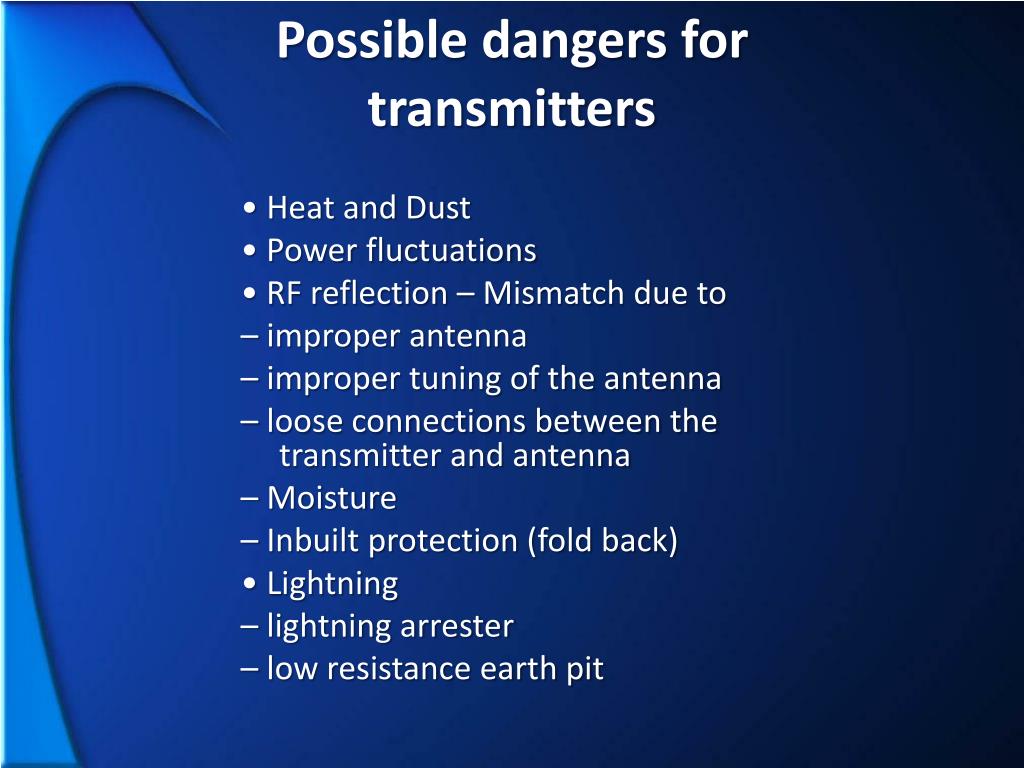 Possible dangers for transmitters

• Heat and Dust
• Power fluctuations
• RF reflection – Mismatch due to
– improper antenna
– improper tuning of the antenna
– loose connections between the transmitter and antenna
– Moisture
– Inbuilt protection (fold back)
• Lightning
– lightning arrester
– low resistance earth pit